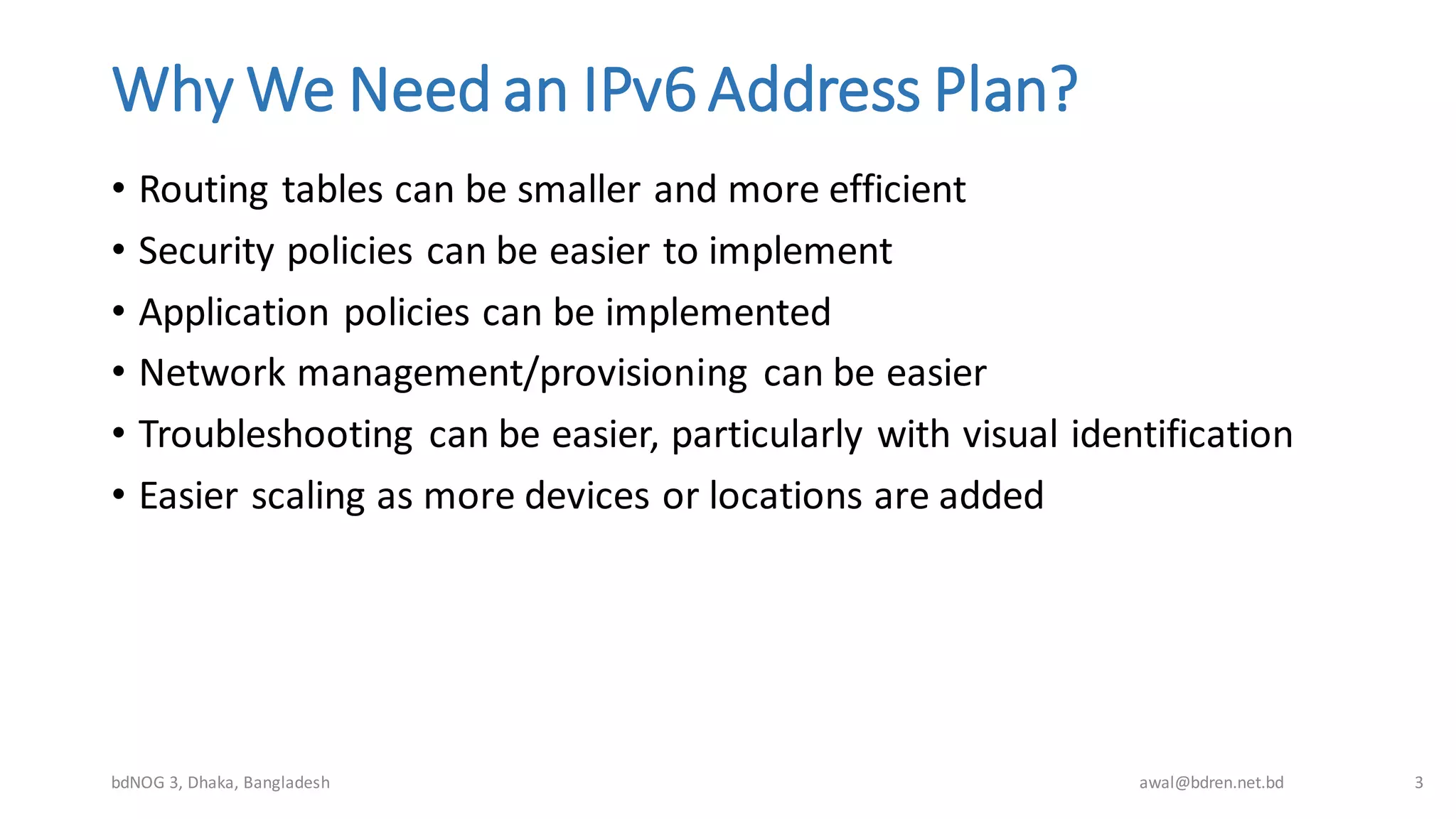 Why We Need an IPv6 Address Plan?

• Routing tables can be smaller and more efficient
• Security policies can be easier to implement
• Application policies can be implemented
• Network management/provisioning can be easier
• Troubleshooting can be easier, particularly with visual identification
• Easier scaling as more devices or locations are added

bdNOG 3, Dhaka, Bangladesh
awal@bdren.net.bd
3